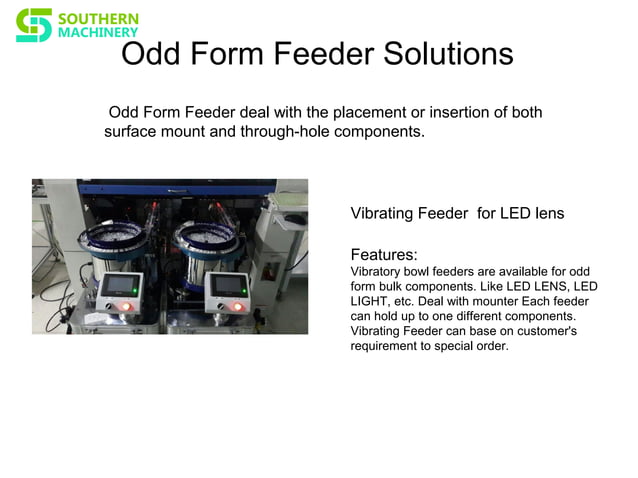 SOUTHERN MACHINERY

Odd Form Feeder Solutions

Odd Form Feeder deal with the placement or insertion of both surface mount and through-hole components.

Vibrating Feeder for LED lens

Features:
Vibratory bowl feeders are available for odd form bulk components. Like LED LENS, LED LIGHT, etc. Deal with mounter Each feeder can hold up to one different components. Vibrating Feeder can base on customer's requirement to special order.